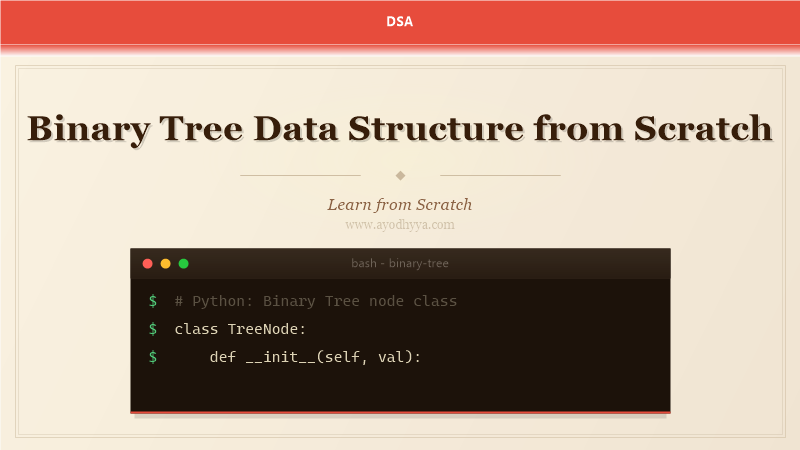 DSA

Binary Tree Data Structure from Scratch

Learn from Scratch
www.ayodhyya.com

bash - binary-tree

$ # Python: Binary Tree node class
$ class TreeNode:
$     def __init__(self, val):